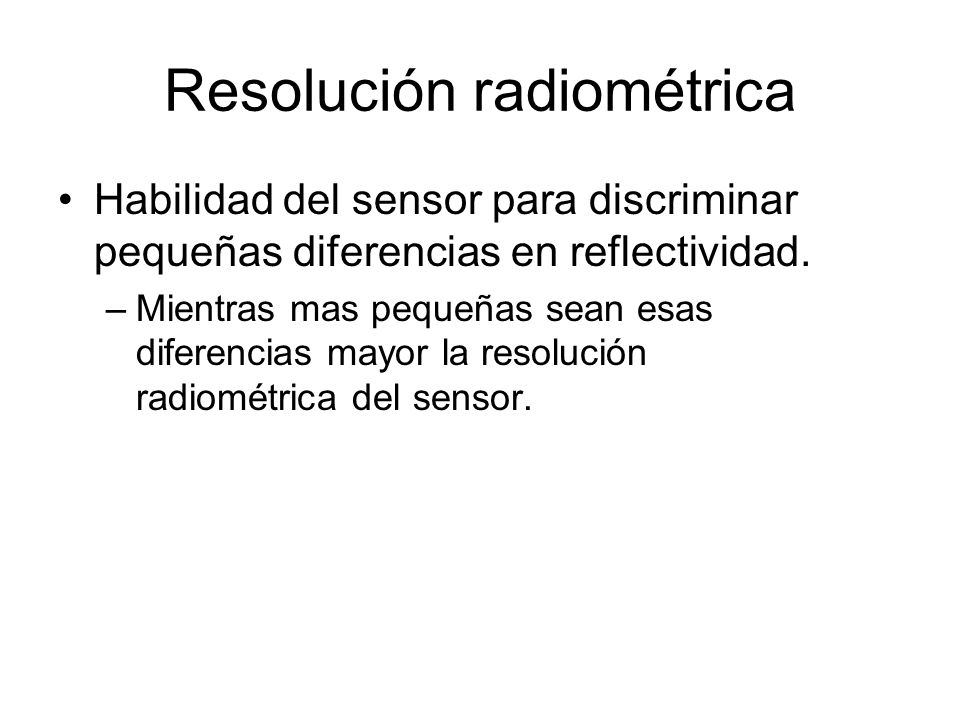 Resolución radiométrica

• Habilidad del sensor para discriminar pequeñas diferencias en reflectividad.

– Mientras mas pequeñas sean esas diferencias mayor la resolución radiométrica del sensor.